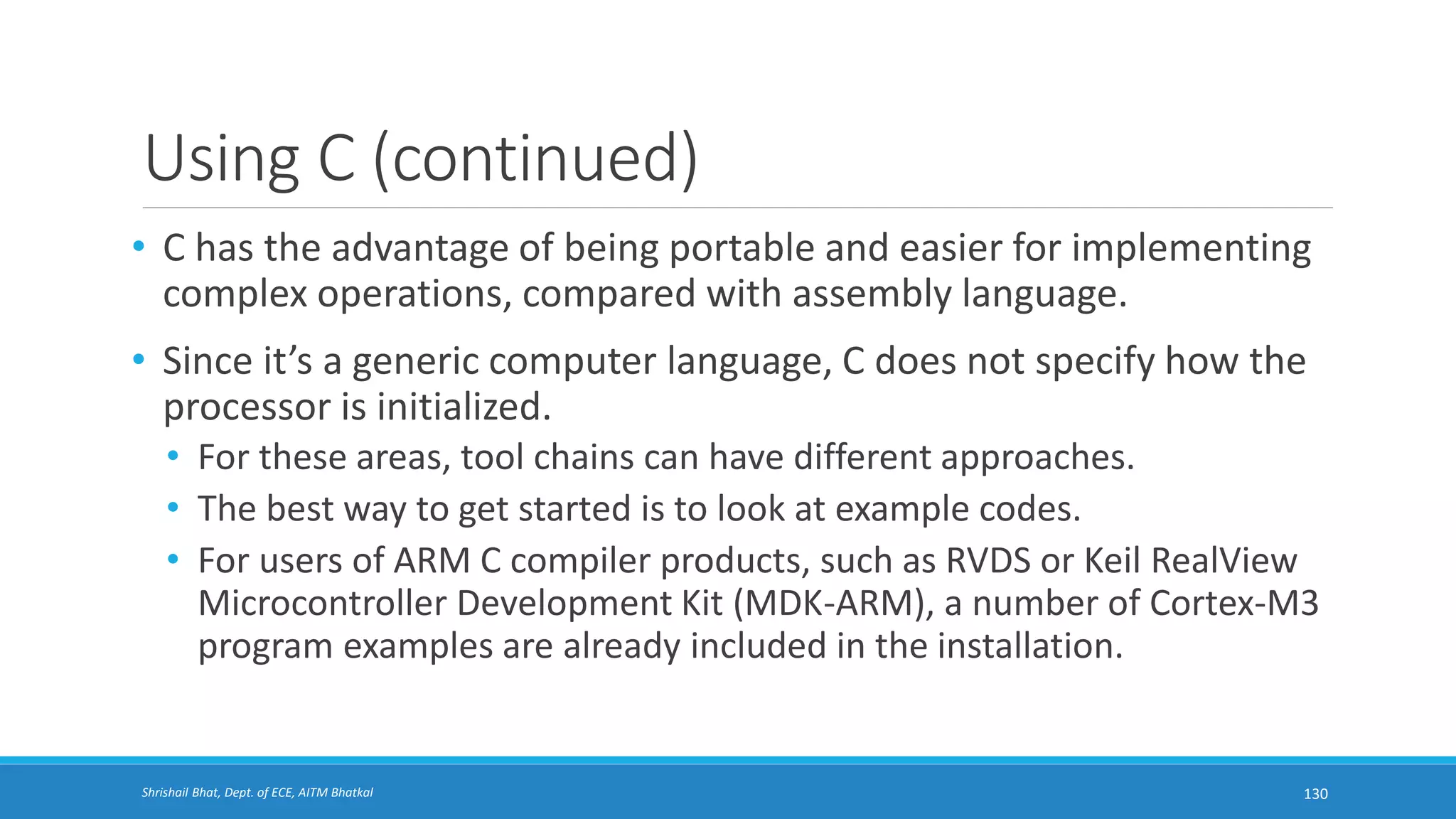 Using C (continued)

• C has the advantage of being portable and easier for implementing complex operations, compared with assembly language.

• Since it's a generic computer language, C does not specify how the processor is initialized.
  • For these areas, tool chains can have different approaches.
  • The best way to get started is to look at example codes.
  • For users of ARM C compiler products, such as RVDS or Keil RealView Microcontroller Development Kit (MDK-ARM), a number of Cortex-M3 program examples are already included in the installation.

Shrishail Bhat, Dept. of ECE, AITM Bhatkal

130